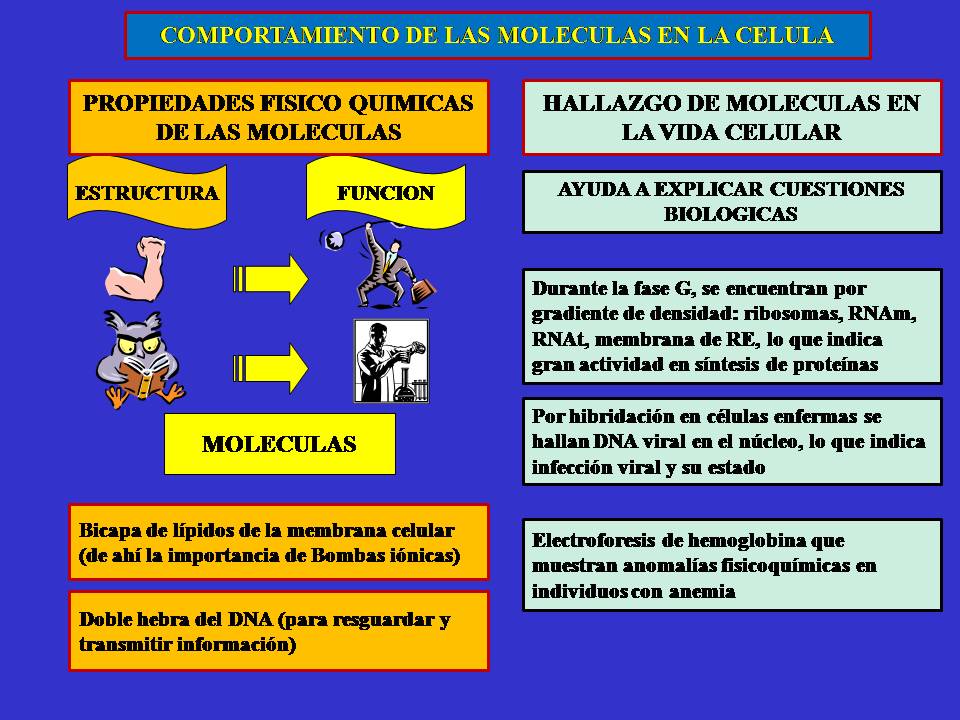 COMPORTAMIENTO DE LAS MOLECULAS EN LA CELULA

PROPIEDADES FISICO QUIMICAS DE LAS MOLECULAS

ESTRUCTURA

FUNCION

MOLECULAS

Bicapa de lípidos de la membrana celular (de ahí la importancia de Bombas iónicas)

Doble hebra del DNA (para resguardar y transmitir información)

HALLAZGO DE MOLECULAS EN LA VIDA CELULAR

AYUDA A EXPLICAR CUESTIONES BIOLOGICAS

Durante la fase G, se encuentran por gradiente de densidad: ribosomas, RNAm, RNAt, membrana de RE, lo que indica gran actividad en síntesis de proteínas

Por hibridación en células enfermas se hallan DNA viral en el núcleo, lo que indica infección viral y su estado

Electroforesis de hemoglobina que muestran anomalías fisicoquímicas en individuos con anemia